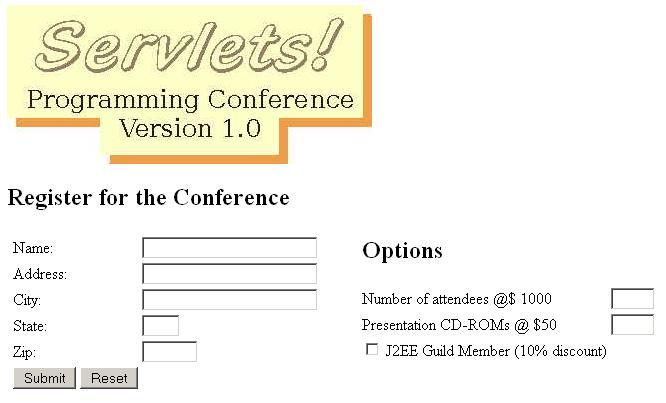 Servlets!
Programming Conference
Version 1.0

Register for the Conference

Name:
Address:
City:
State:
Zip:

Submit Reset

Options

Number of attendees @$ 1000
Presentation CD-ROMs @ $50
J2EE Guild Member (10% discount)